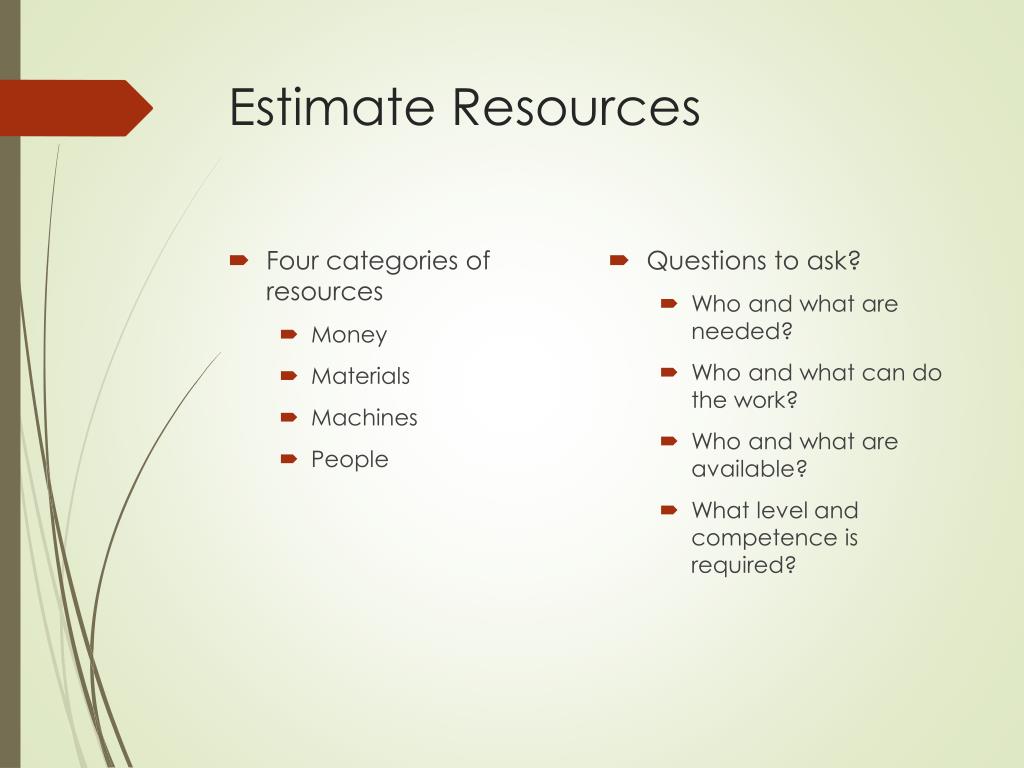 Estimate Resources

Four categories of resources
Money
Materials
Machines
People

Questions to ask?
Who and what are needed?
Who and what can do the work?
Who and what are available?
What level and competence is required?